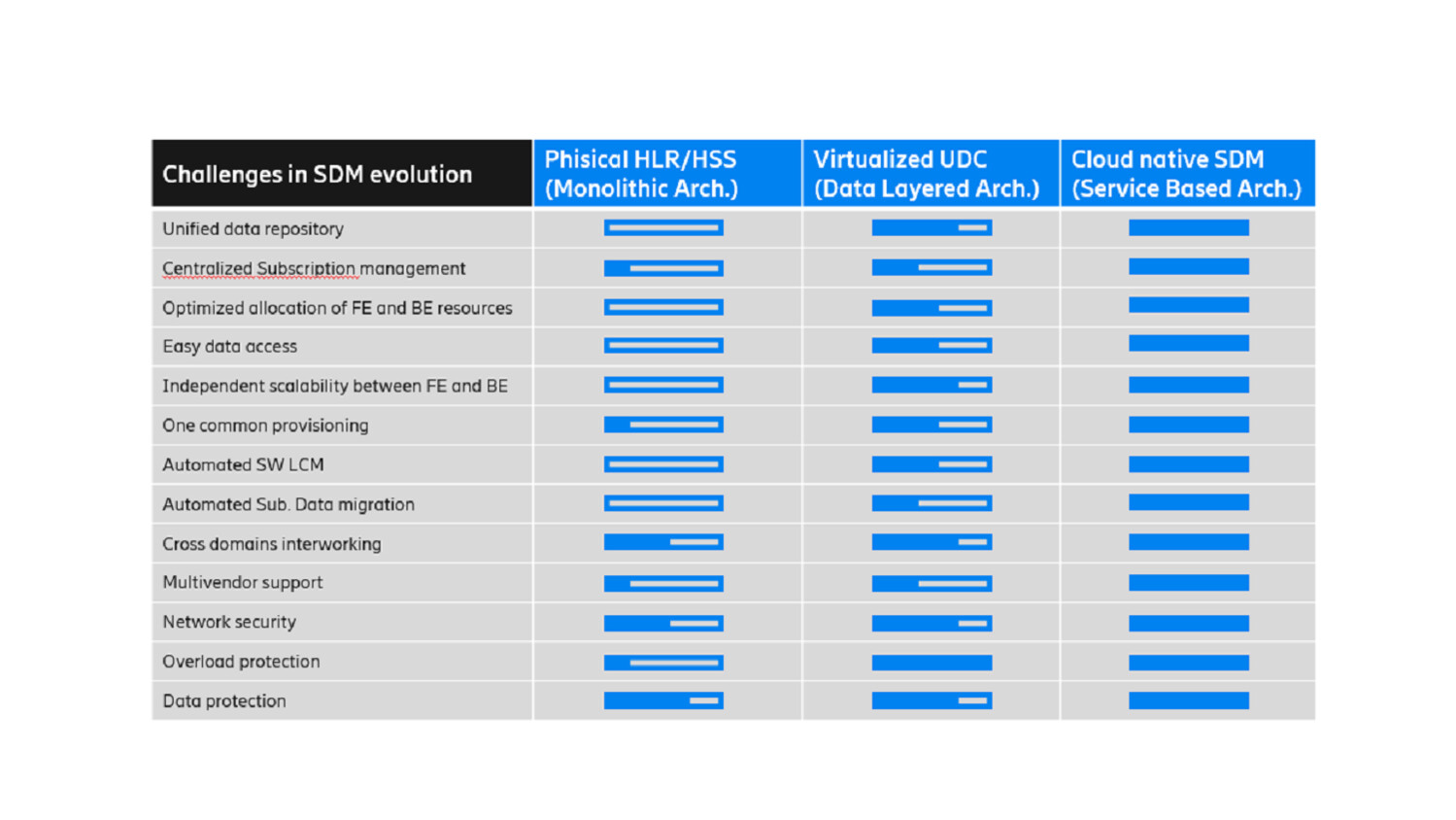 | Challenges in SDM evolution | Phisical HLR/HSS (Monolithic Arch.) | Virtualized UDC (Data Layered Arch.) | Cloud native SDM (Service Based Arch.) |
|---|---|---|---|
| Unified data repository | | | |
| Centralized Subscription management | | | |
| Optimized allocation of FE and BE resources | | | |
| Easy data access | | | |
| Independent scalability between FE and BE | | | |
| One common provisioning | | | |
| Automated SW LCM | | | |
| Automated Sub. Data migration | | | |
| Cross domains interworking | | | |
| Multivendor support | | | |
| Network security | | | |
| Overload protection | | | |
| Data protection | | | |